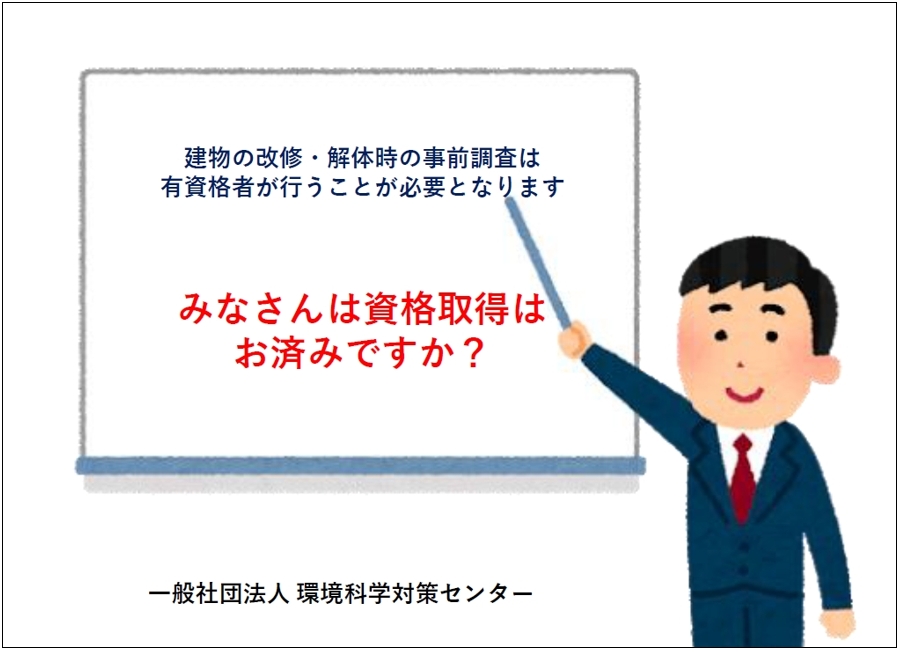 建物の改修・解体時の事前調査は
有資格者が行うことが必要となります

みなさんは資格取得は
お済みですか？

一般社団法人 環境科学対策センター